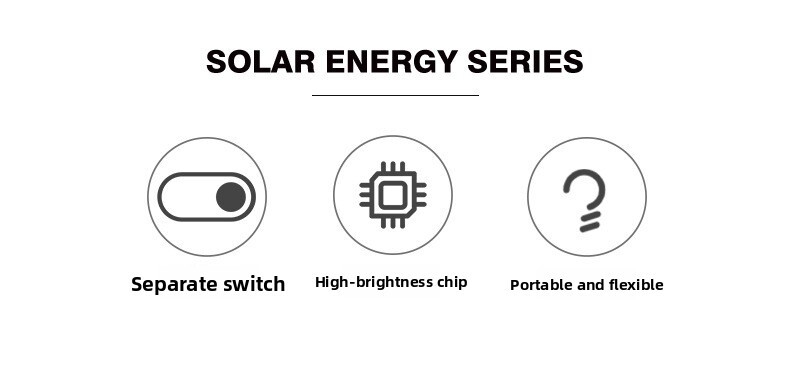 SOLAR ENERGY SERIES

Separate switch

High-brightness chip

Portable and flexible